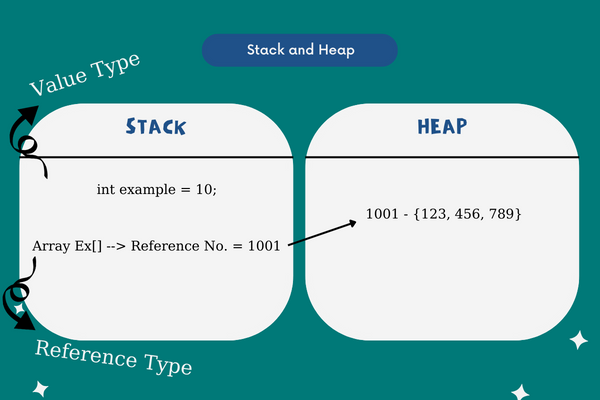 Stack and Heap

Value Type

STACK

int example = 10;

Array Ex[] --> Reference No. = 1001

Reference Type

HEAP

1001 - {123, 456, 789}